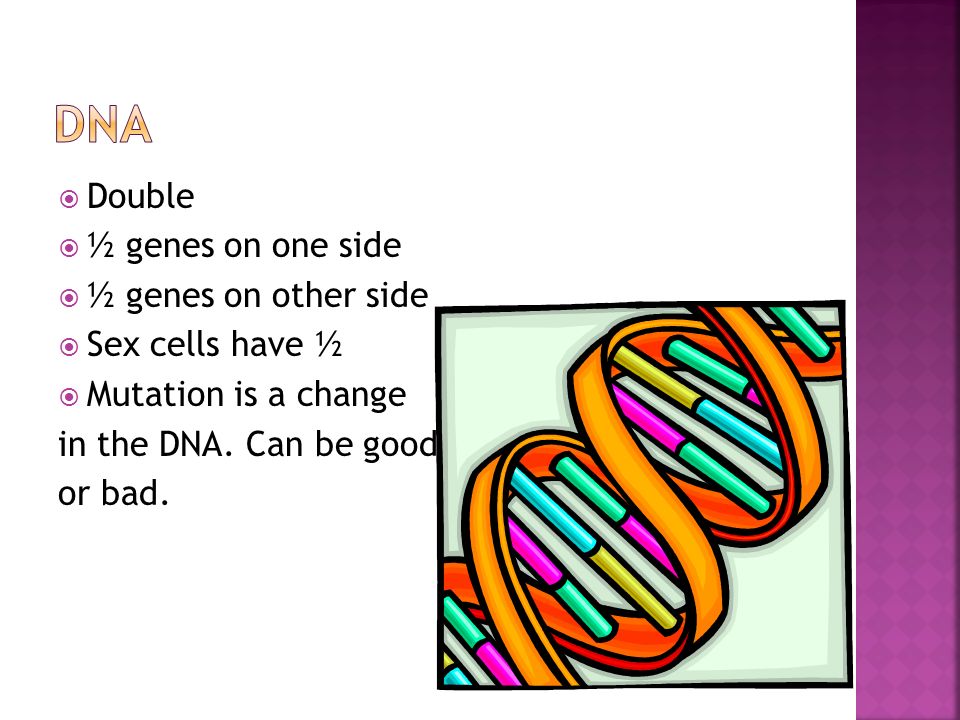 DNA

Double
½ genes on one side
½ genes on other side
Sex cells have ½
Mutation is a change in the DNA. Can be good or bad.